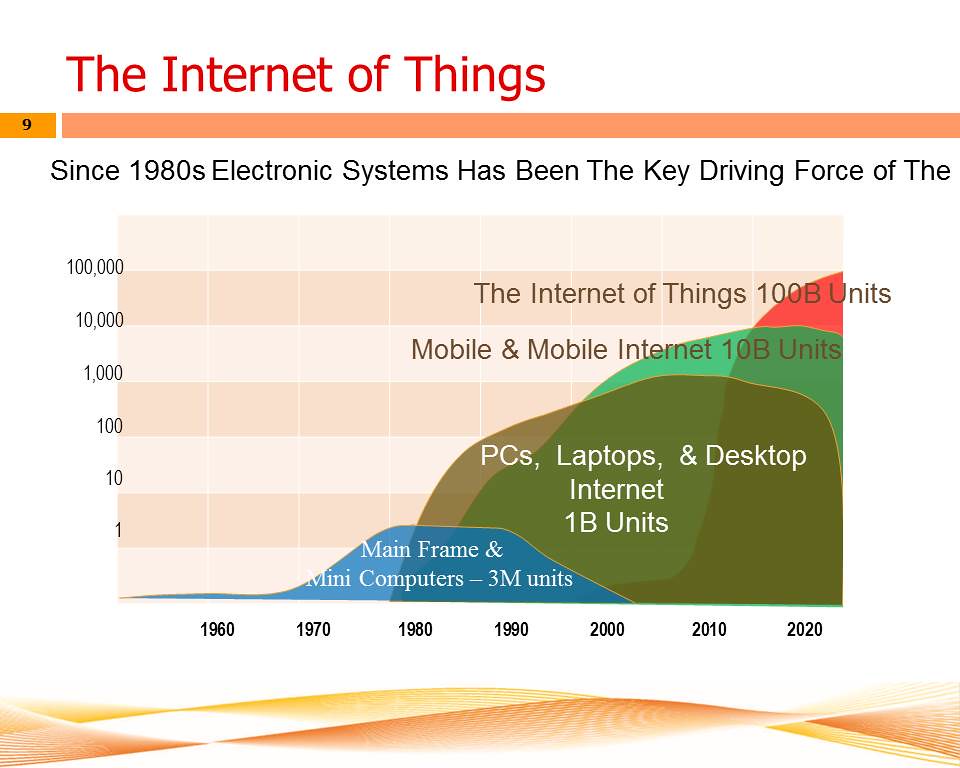 The Internet of Things

9

Since 1980s Electronic Systems Has Been The Key Driving Force of The

100,000
10,000
1,000
100
10
1

The Internet of Things 100B Units

Mobile & Mobile Internet 10B Units

PCs, Laptops, & Desktop Internet 1B Units

Main Frame & Mini Computers – 3M units

1960 1970 1980 1990 2000 2010 2020